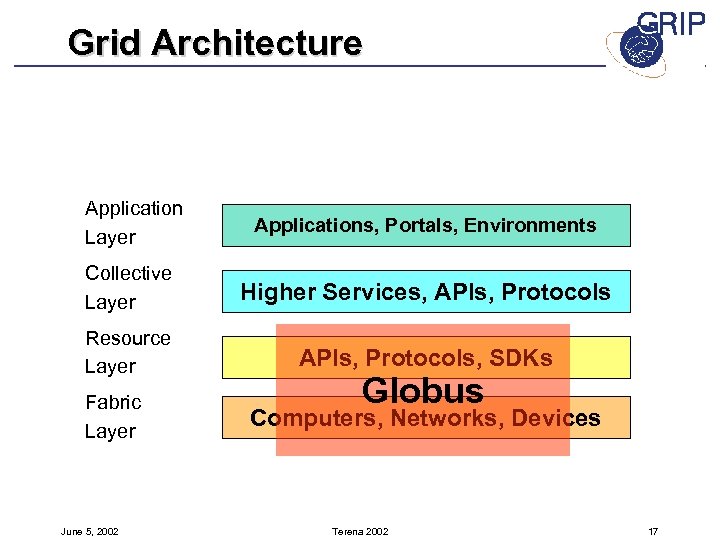 Grid Architecture

GRIP

Application Layer

Applications, Portals, Environments

Collective Layer

Higher Services, APIs, Protocols

Resource Layer

APIs, Protocols, SDKs

Globus

Fabric Layer

Computers, Networks, Devices

June 5, 2002

Terena 2002

17